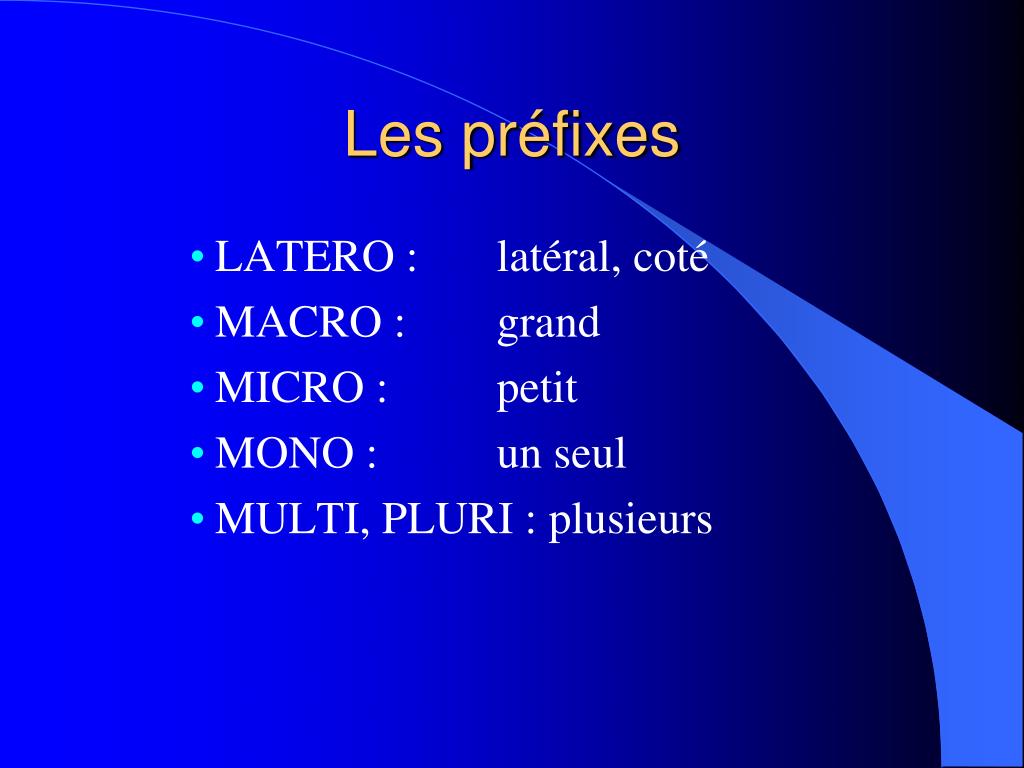 Les préfixes

• LATERO : latéral, coté
• MACRO : grand
• MICRO : petit
• MONO : un seul
• MULTI, PLURI : plusieurs